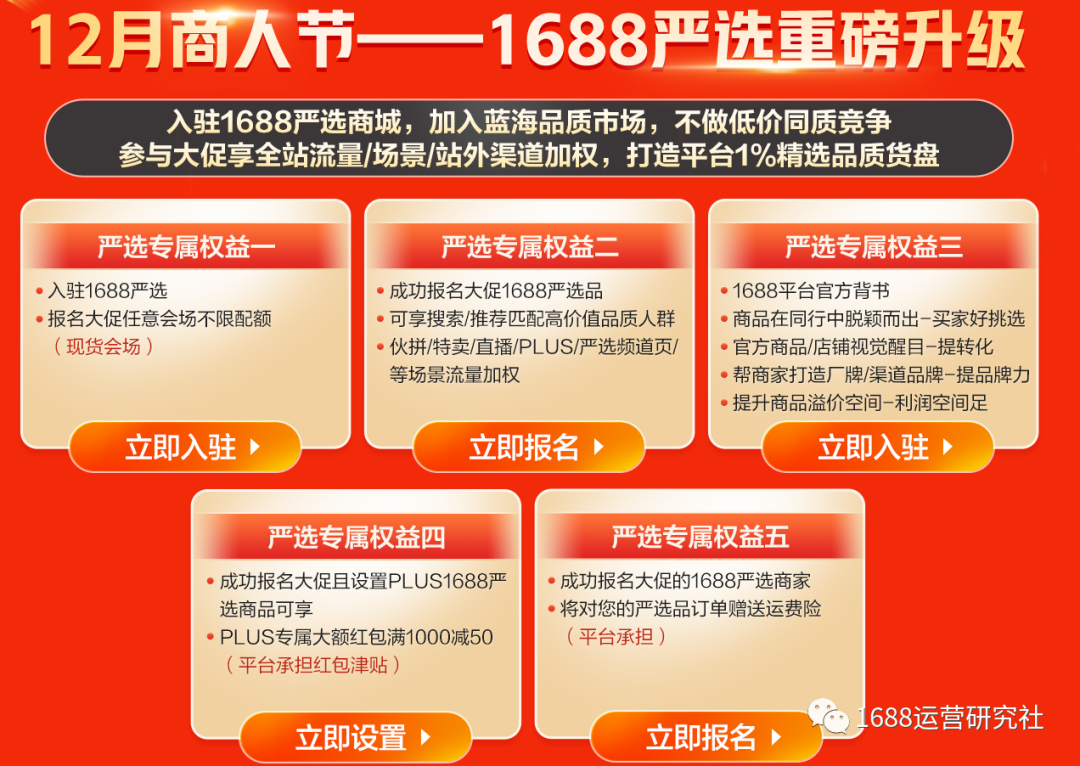 12月商人节——1688严选重磅升级

入驻1688严选商城，加入蓝海品质市场，不做低价同质竞争
参与大促享全站流量/场景/站外渠道加权，打造平台1%精选品质货盘

严选专属权益一

• 入驻1688严选
• 报名大促任意会场不限配额
（现货会场）

立即入驻

严选专属权益二

• 成功报名大促1688严选品
• 可享搜索/推荐匹配高价值品质人群
• 伙拼/特卖/直播/PLUS/严选频道页/等场景流量加权

立即报名

严选专属权益三

• 1688平台官方背书
• 商品在同行中脱颖而出-买家好挑选
• 官方商品/店铺视觉醒目-提转化
• 帮商家打造厂牌/渠道品牌-提品牌力
• 提升商品溢价空间-利润空间足

立即入驻

严选专属权益四

• 成功报名大促且设置PLUS1688严选商品可享
• PLUS专属大额红包满1000减50
（平台承担红包津贴）

立即设置

严选专属权益五

• 成功报名大促的1688严选商家
• 将对您的严选品订单赠送运费险
（平台承担）

立即报名

1688运营研究社